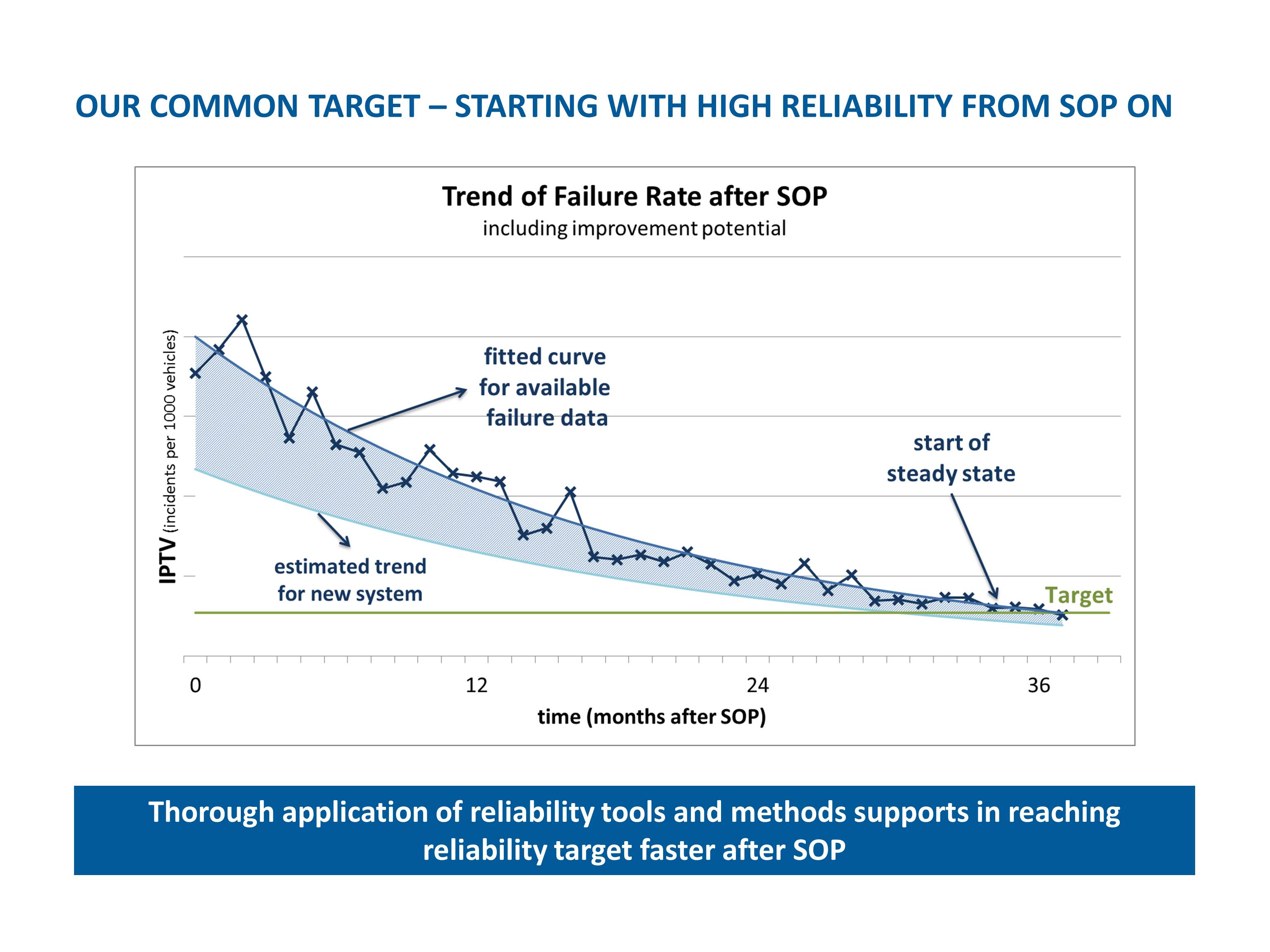 OUR COMMON TARGET – STARTING WITH HIGH RELIABILITY FROM SOP ON

Trend of Failure Rate after SOP
including improvement potential

IPTV (incidents per 1000 vehicles)

fitted curve for available failure data

start of steady state

estimated trend for new system

Target

0
12
24
36

time (months after SOP)

Thorough application of reliability tools and methods supports in reaching reliability target faster after SOP